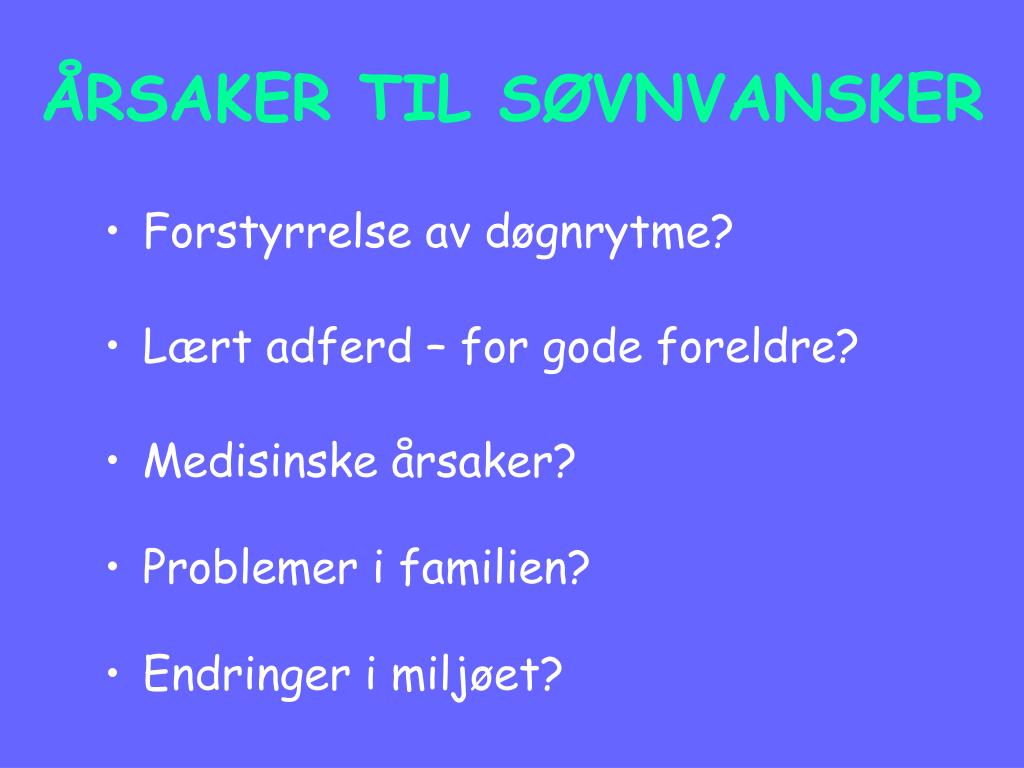 ÅRSAKER TIL SØVNVANSKER

• Forstyrrelse av døgnrytme?

• Lært adferd – for gode foreldre?

• Medisinske årsaker?

• Problemer i familien?

• Endringer i miljøet?